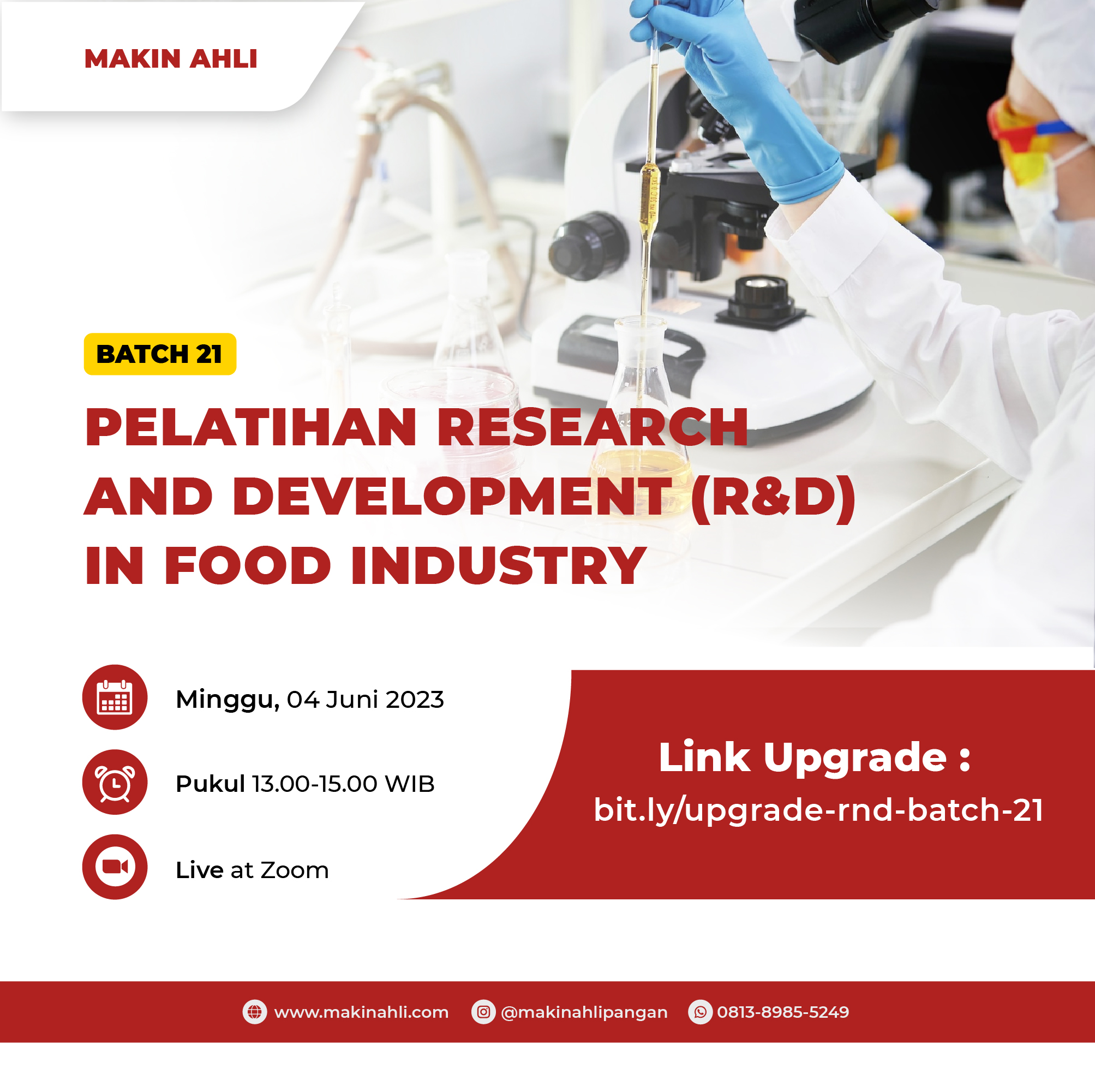 MAKIN AHLI

BATCH 21

PELATIHAN RESEARCH AND DEVELOPMENT (R&D) IN FOOD INDUSTRY

Minggu, 04 Juni 2023

Pukul 13.00-15.00 WIB

Live at Zoom

Link Upgrade :
bit.ly/upgrade-rnd-batch-21

www.makinahli.com @makinahlipangan 0813-8985-5249